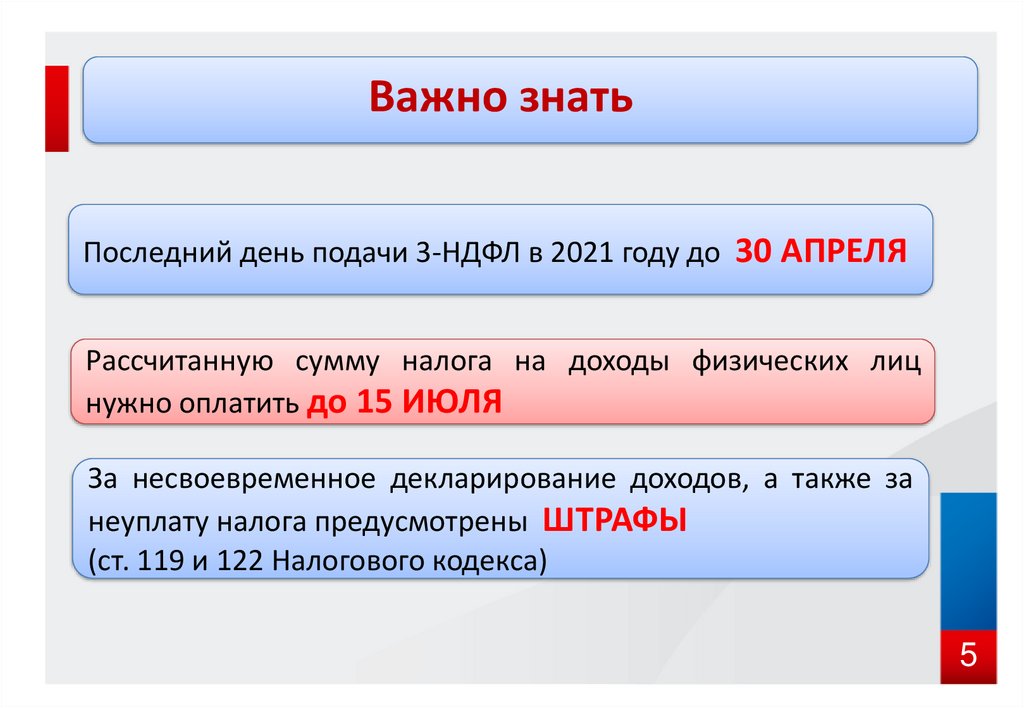 Важно знать

Последний день подачи 3-НДФЛ в 2021 году до 30 АПРЕЛЯ

Рассчитанную сумму налога на доходы физических лиц нужно оплатить до 15 ИЮЛЯ

За несвоевременное декларирование доходов, а также за неуплату налога предусмотрены ШТРАФЫ
(ст. 119 и 122 Налогового кодекса)

5